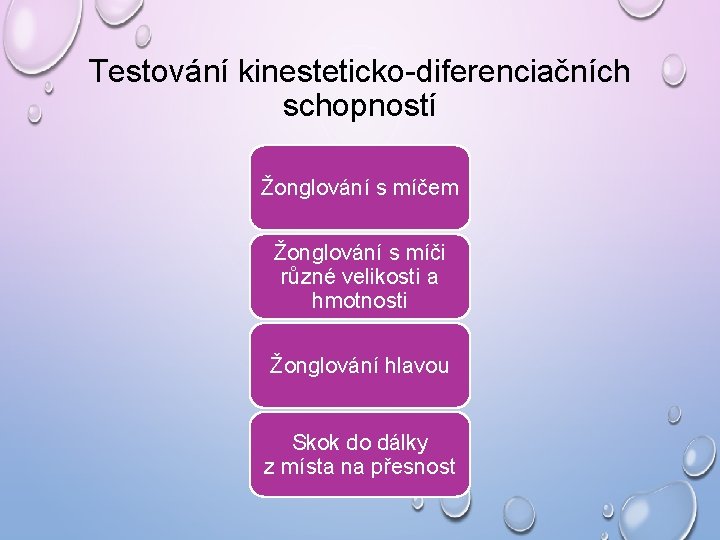 Testování kinesteticko-diferenciačních schopností

Žonglování s míčem

Žonglování s míči různé velikosti a hmotnosti

Žonglování hlavou

Skok do dálky z místa na přesnost